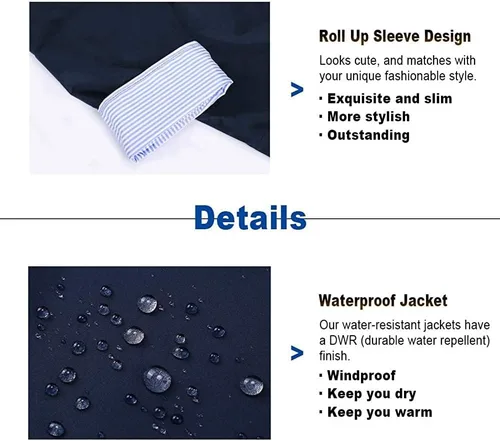 Roll Up Sleeve Design

Looks cute, and matches with your unique fashionable style.

>

· Exquisite and slim
· More stylish
· Outstanding

Details

Waterproof Jacket

Our water-resistant jackets have a DWR (durable water repellent) finish.

>

· Windproof
· Keep you dry
· Keep you warm